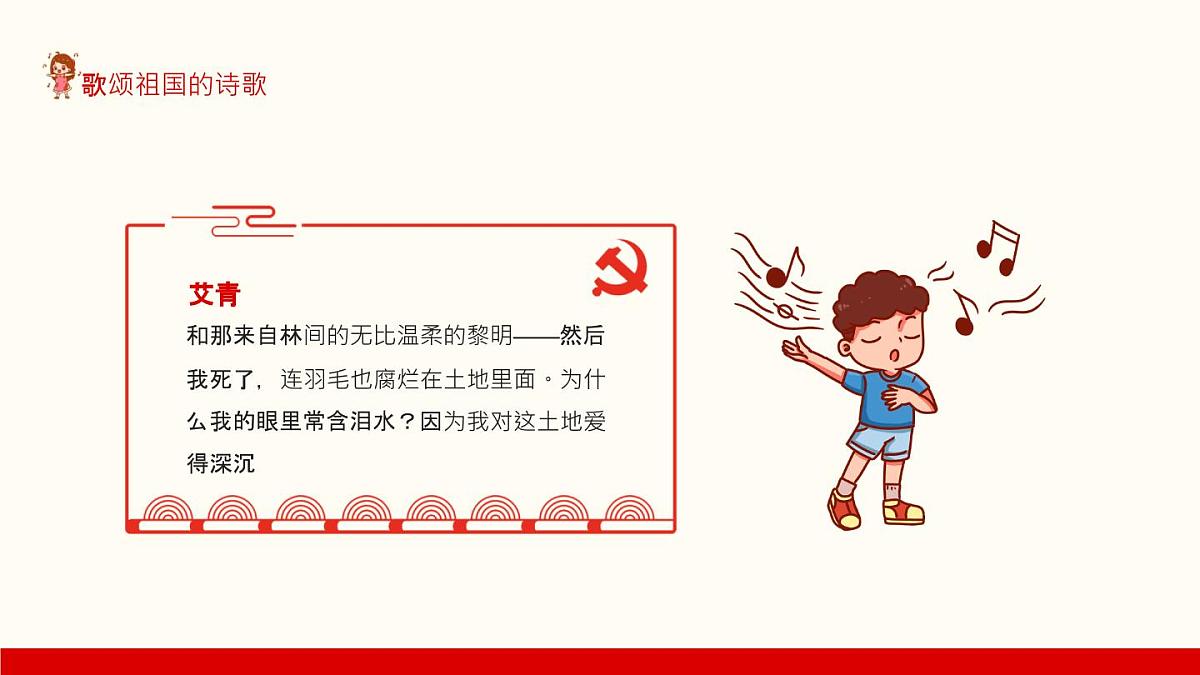 歌颂祖国的诗歌

艾青

和那来自林间的无比温柔的黎明——然后我死了，连羽毛也腐烂在土地里面。为什么我的眼里常含泪水？因为我对这土地爱得深沉